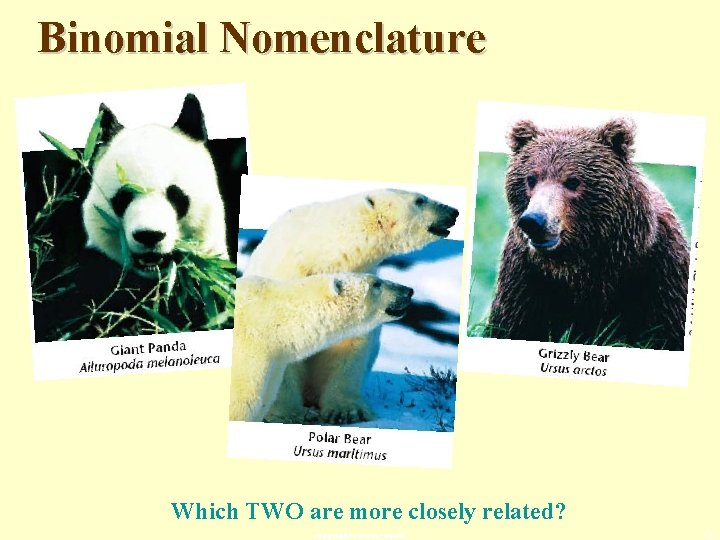 Binomial Nomenclature

Giant Panda
Ailuropoda melanoleuca

Polar Bear
Ursus maritimus

Grizzly Bear
Ursus arctos

Which TWO are more closely related?